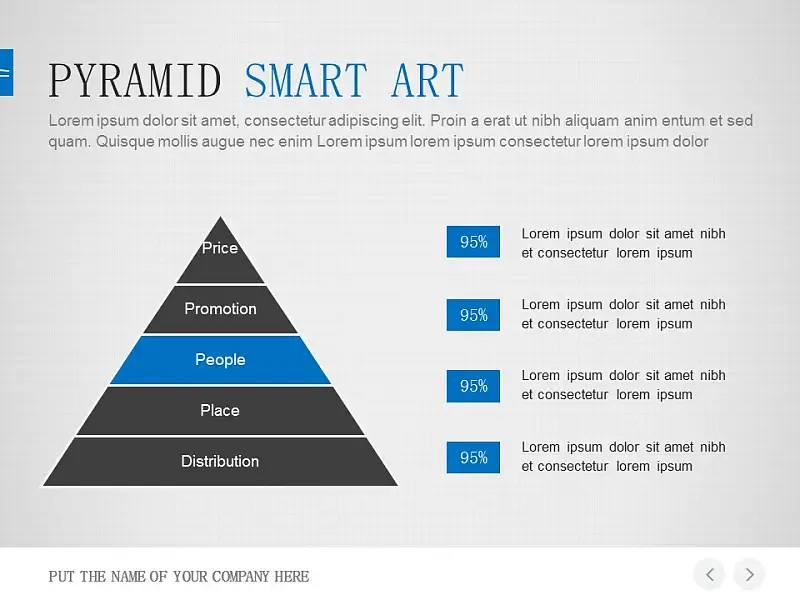 PYRAMID SMART ART

Lorem ipsum dolor sit amet, consectetur adipiscing elit. Proin a erat ut nibh aliquam anim entum et sed quam. Quisque mollis augue nec enim Lorem ipsum lorem ipsum consectetur lorem ipsum dolor

Price
Promotion
People
Place
Distribution

95%
Lorem ipsum dolor sit amet nibh et consectetur lorem ipsum

95%
Lorem ipsum dolor sit amet nibh et consectetur lorem ipsum

95%
Lorem ipsum dolor sit amet nibh et consectetur lorem ipsum

95%
Lorem ipsum dolor sit amet nibh et consectetur lorem ipsum

PUT THE NAME OF YOUR COMPANY HERE